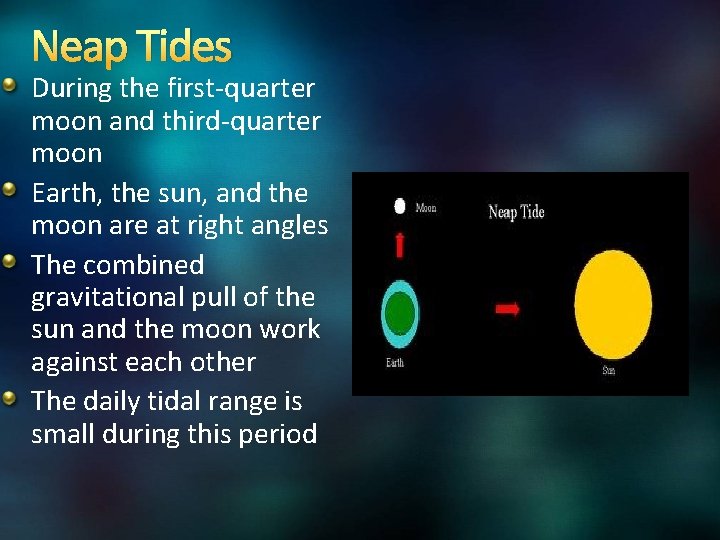 Neap Tides

During the first-quarter moon and third-quarter moon

Earth, the sun, and the moon are at right angles

The combined gravitational pull of the sun and the moon work against each other

The daily tidal range is small during this period

Moon

Neap Tide

Earth

Sun